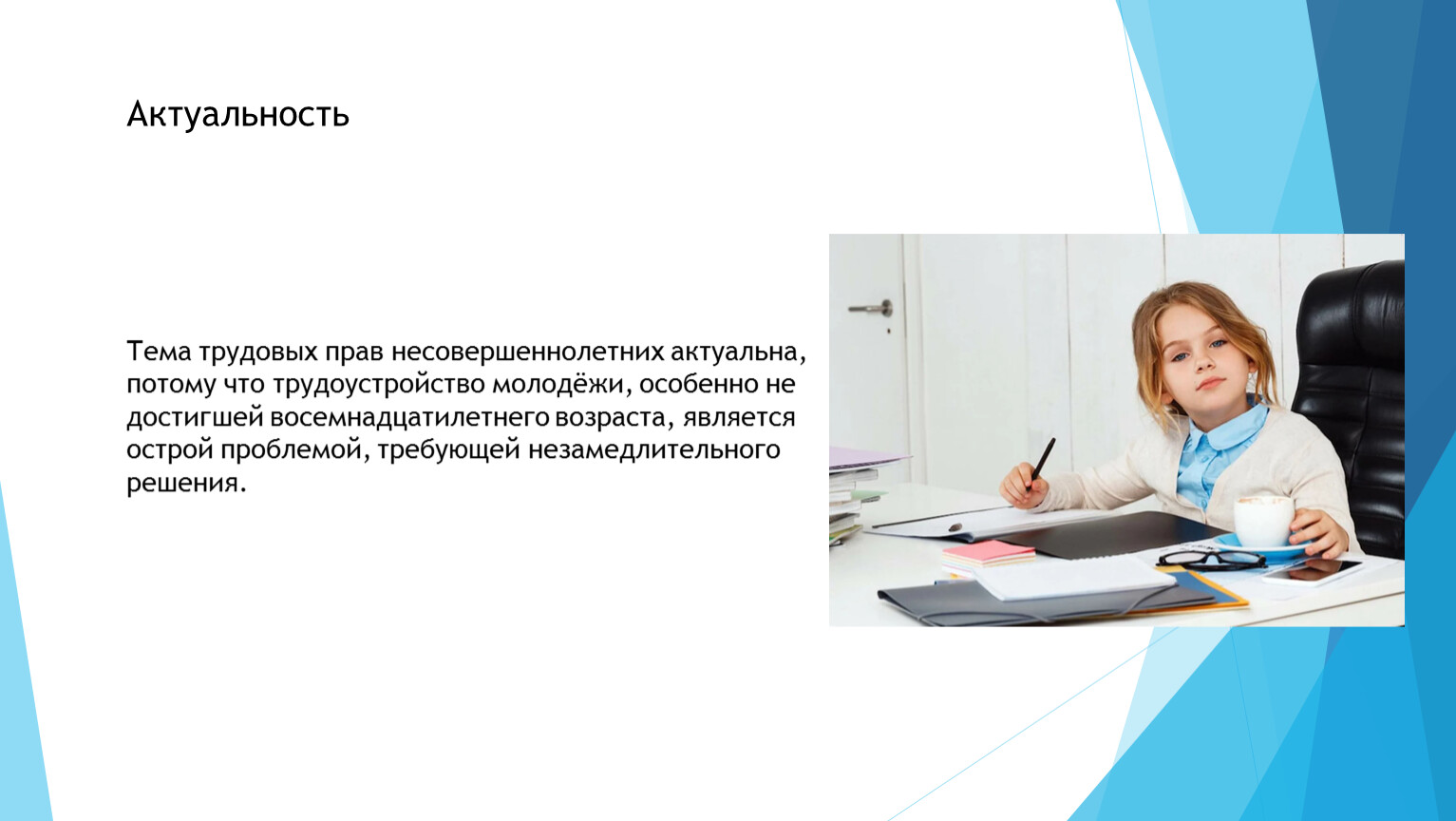 Актуальность

Тема трудовых прав несовершеннолетних актуальна, потому что трудоустройство молодёжи, особенно не достигшей восемнадцатилетнего возраста, является острой проблемой, требующей незамедлительного решения.